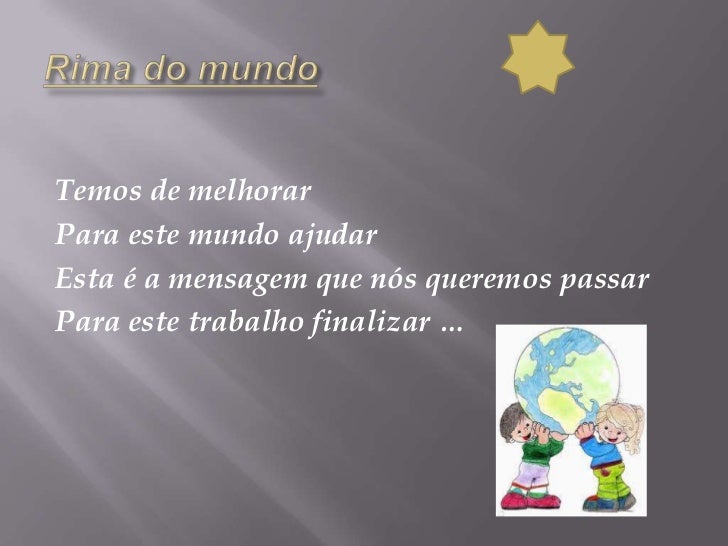 Rima do mundo

Temos de melhorar
Para este mundo ajudar
Esta é a mensagem que nós queremos passar
Para este trabalho finalizar ...